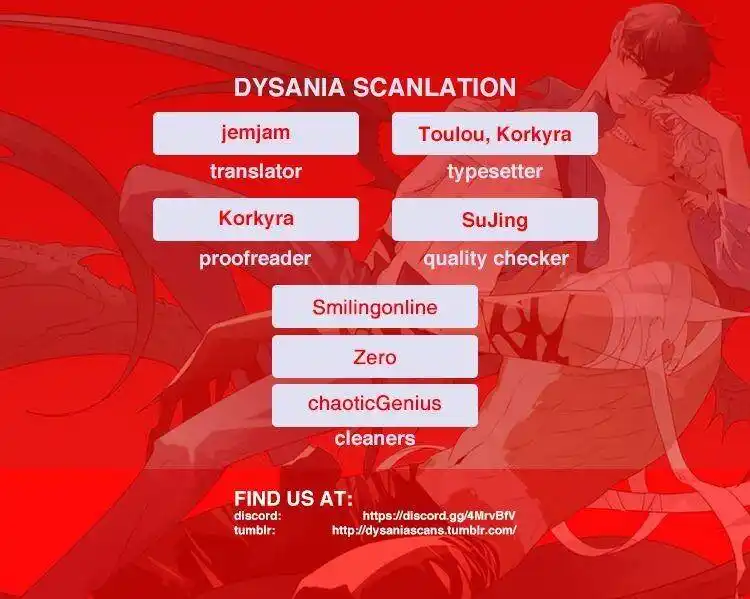 DYSANIA SCANLATION

jemjam
translator

Toulou, Korkyra
typesetter

Korkyra
proofreader

SuJing
quality checker

Smilingonline
Zero
chaoticGenius
cleaners

FIND US AT:
discord: https://discord.gg/4MrvBfV
tumblr: http://dysaniascans.tumblr.com/